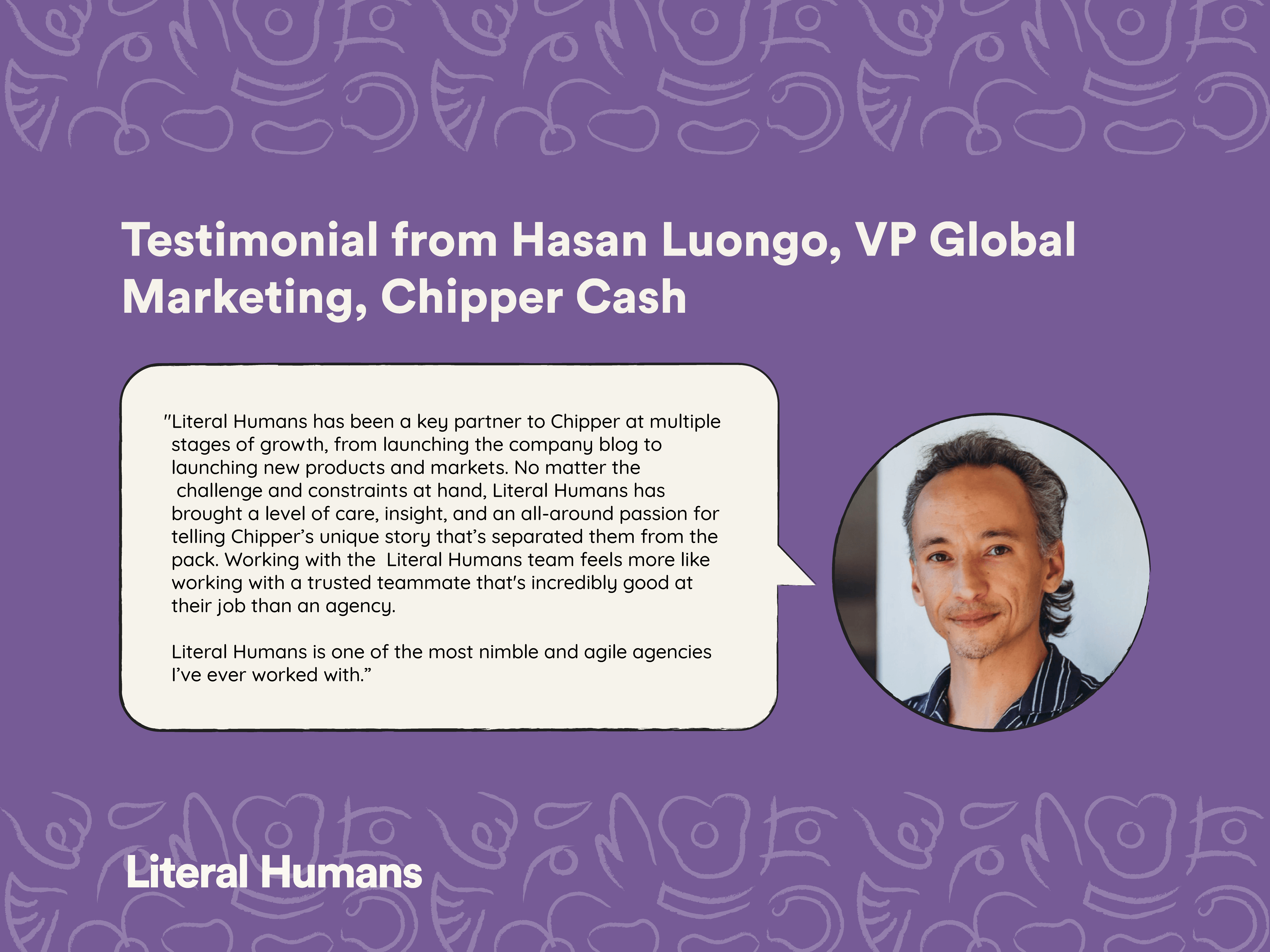 Testimonial from Hasan Luongo, VP Global Marketing, Chipper Cash

"Literal Humans has been a key partner to Chipper at multiple stages of growth, from launching the company blog to launching new products and markets. No matter the challenge and constraints at hand, Literal Humans has brought a level of care, insight, and an all-around passion for telling Chipper's unique story that's separated them from the pack. Working with the Literal Humans team feels more like working with a trusted teammate that's incredibly good at their job than an agency.

Literal Humans is one of the most nimble and agile agencies I've ever worked with."

Literal Humans